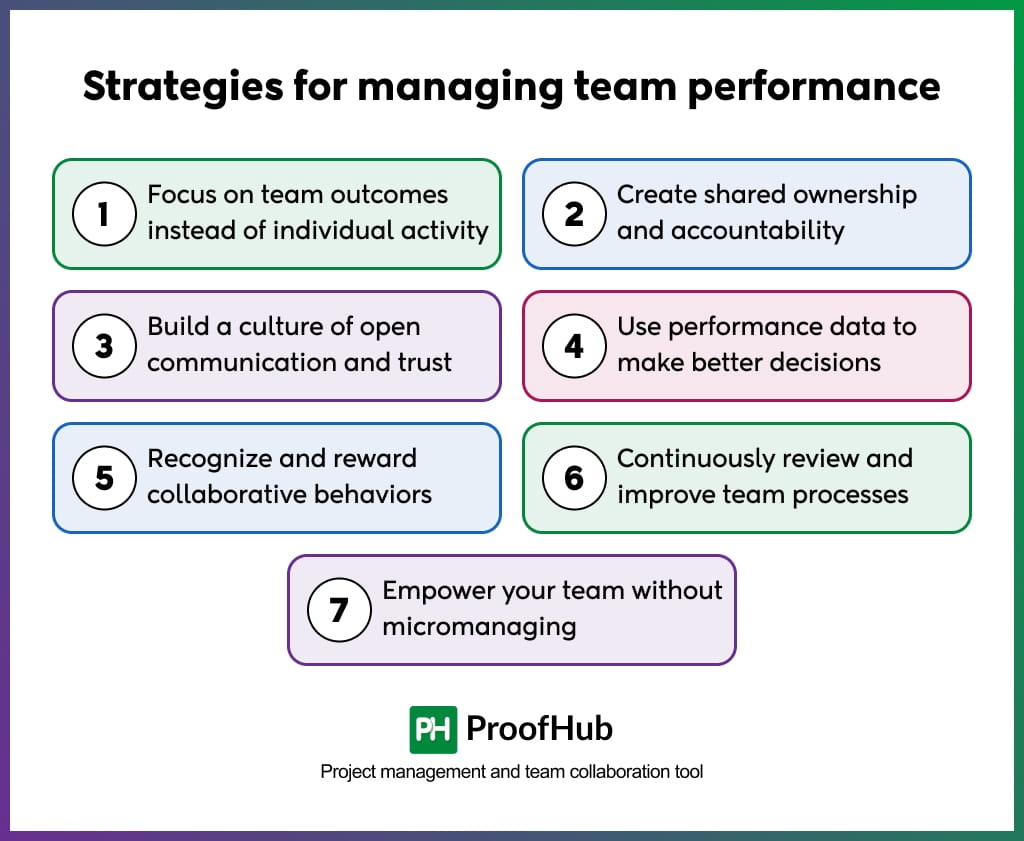 Strategies for managing team performance

1 Focus on team outcomes instead of individual activity

2 Create shared ownership and accountability

3 Build a culture of open communication and trust

4 Use performance data to make better decisions

5 Recognize and reward collaborative behaviors

6 Continuously review and improve team processes

7 Empower your team without micromanaging

PH ProofHub

Project management and team collaboration tool